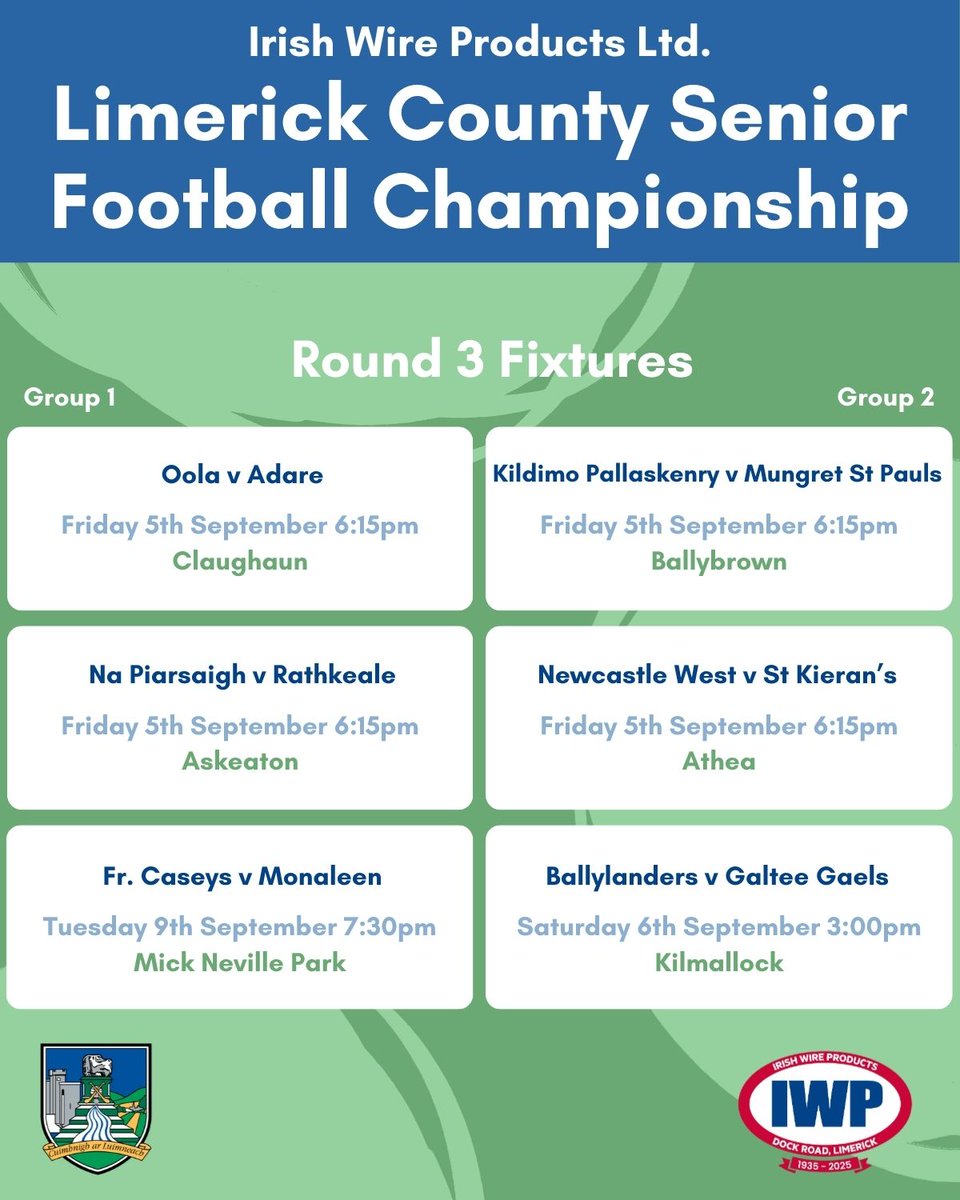 Irish Wire Products Ltd.
Limerick County Senior Football Championship

Round 3 Fixtures

Group 1

Oola v Adare
Friday 5th September 6:15pm
Claughaun

Na Piarsaigh v Rathkeale
Friday 5th September 6:15pm
Askeaton

Fr. Caseys v Monaleen
Tuesday 9th September 7:30pm
Mick Neville Park

Group 2

Kildimo Pallaskenry v Mungret St Pauls
Friday 5th September 6:15pm
Ballybrown

Newcastle West v St Kieran's
Friday 5th September 6:15pm
Athea

Ballylanders v Galtee Gaels
Saturday 6th September 3:00pm
Kilmallock

Cuimhnigh ar Luimneach

IRISH WIRE PRODUCTS
IWP
DOCK ROAD, LIMERICK
1935 - 2025